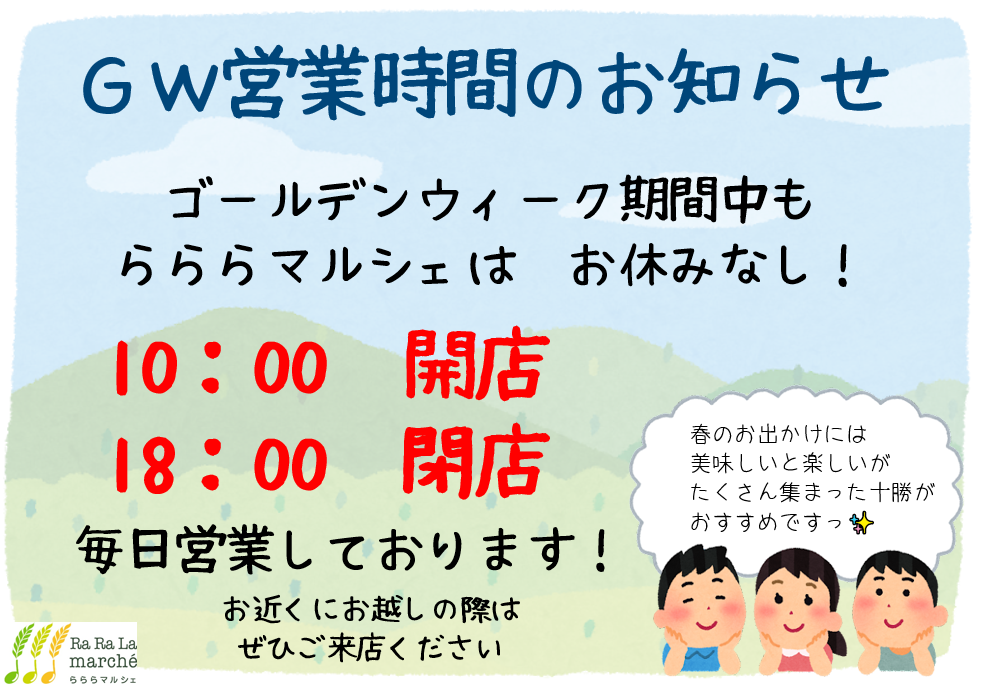 ＧＷ営業時間のお知らせ

ゴールデンウィーク期間中も
らららマルシェは　お休みなし！

10：00　開店
18：00　閉店

毎日営業しております！

お近くにお越しの際は
ぜひご来店ください

春のお出かけには
美味しいと楽しいが
たくさん集まった十勝が
おすすめですっ

Ra Ra La
marché
らららマルシェ